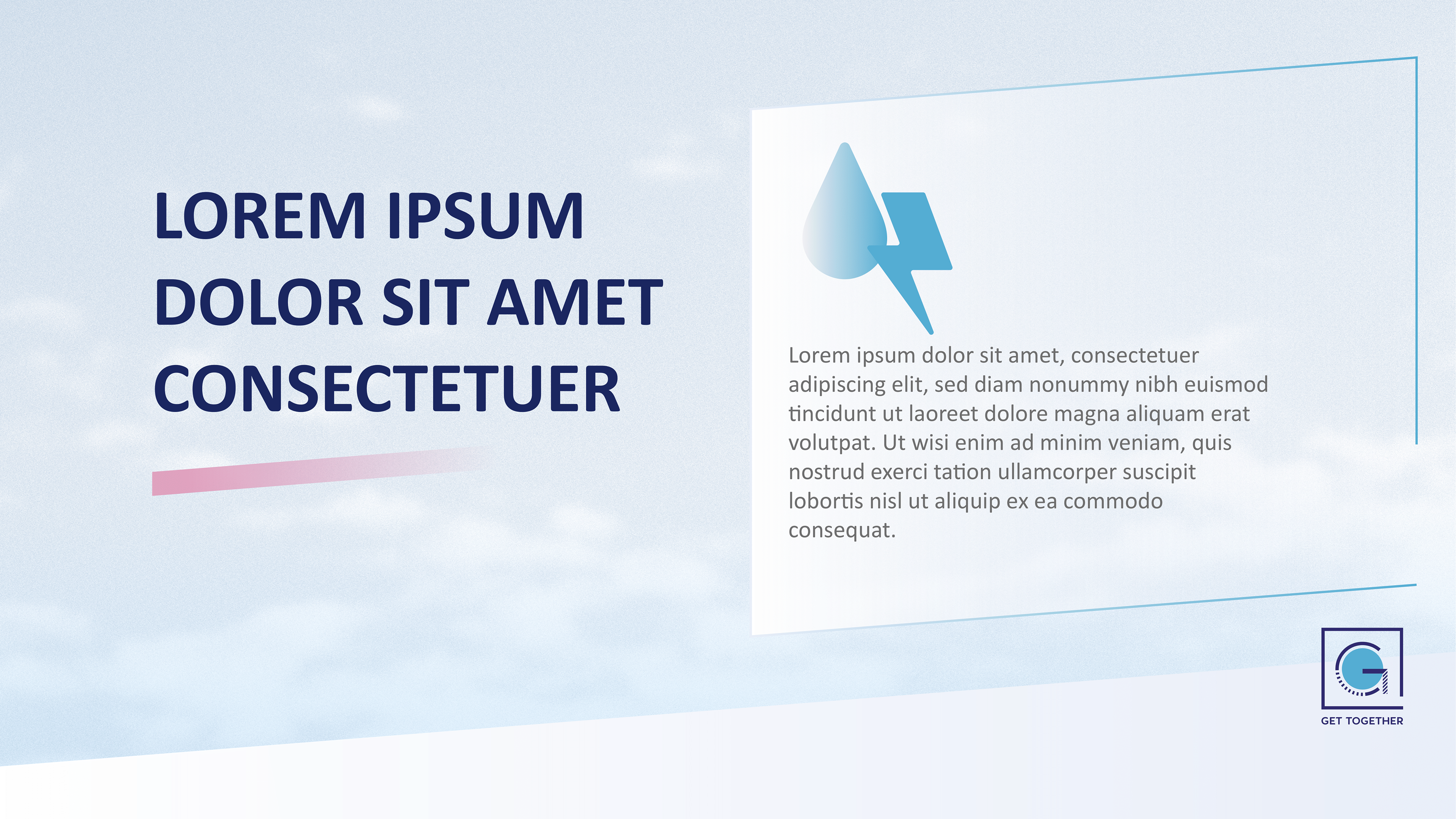 LOREM IPSUM DOLOR SIT AMET CONSECTETUER

Lorem ipsum dolor sit amet, consectetuer adipiscing elit, sed diam nonummy nibh euismod tincidunt ut laoreet dolore magna aliquam erat volutpat. Ut wisi enim ad minim veniam, quis nostrud exerci tation ullamcorper suscipit lobortis nisl ut aliquip ex ea commodo consequat.

GET TOGETHER